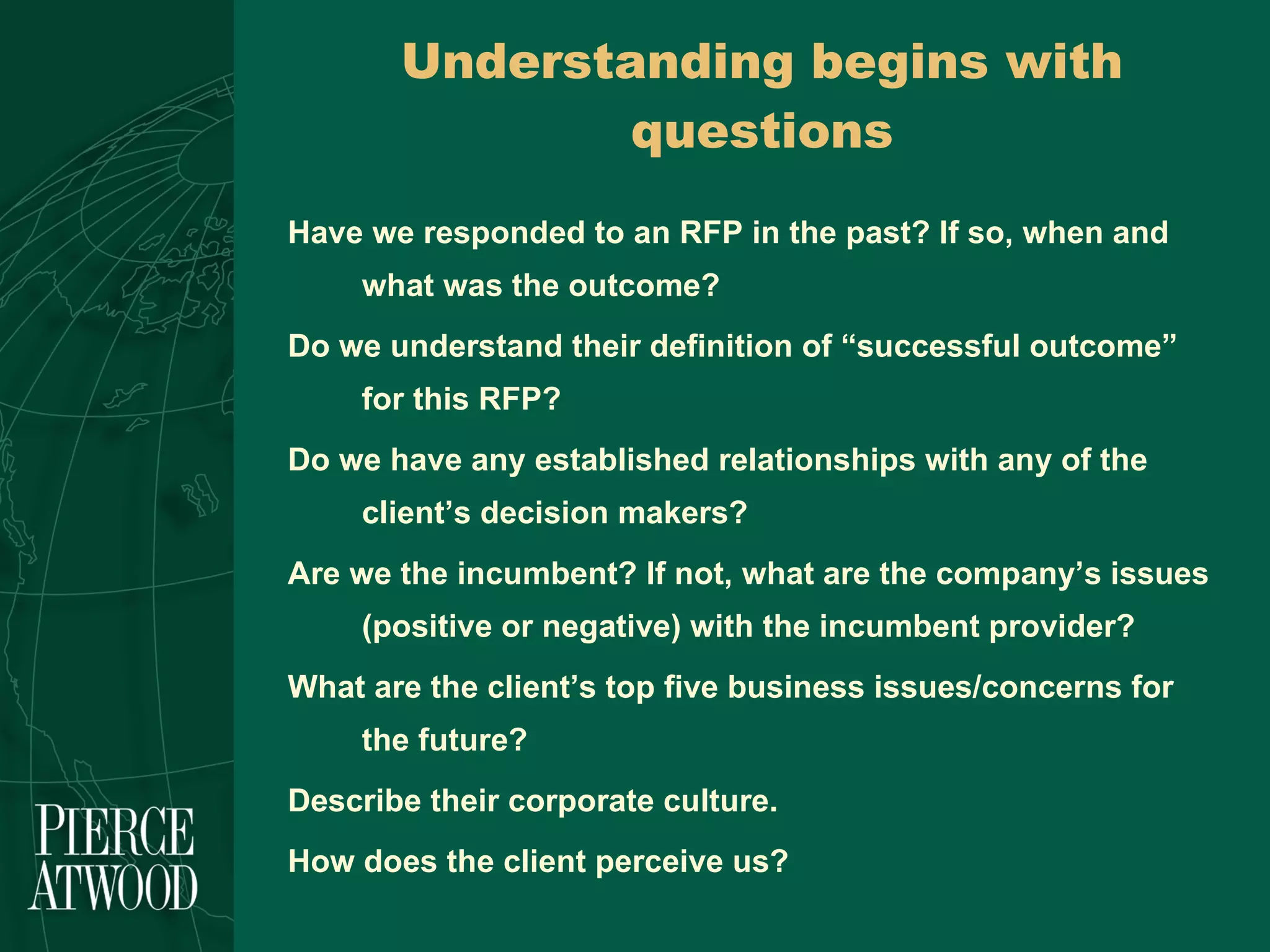 Understanding begins with questions

Have we responded to an RFP in the past? If so, when and what was the outcome?

Do we understand their definition of “successful outcome” for this RFP?

Do we have any established relationships with any of the client’s decision makers?

Are we the incumbent? If not, what are the company’s issues (positive or negative) with the incumbent provider?

What are the client’s top five business issues/concerns for the future?

Describe their corporate culture.

How does the client perceive us?

PIERCE ATWOOD